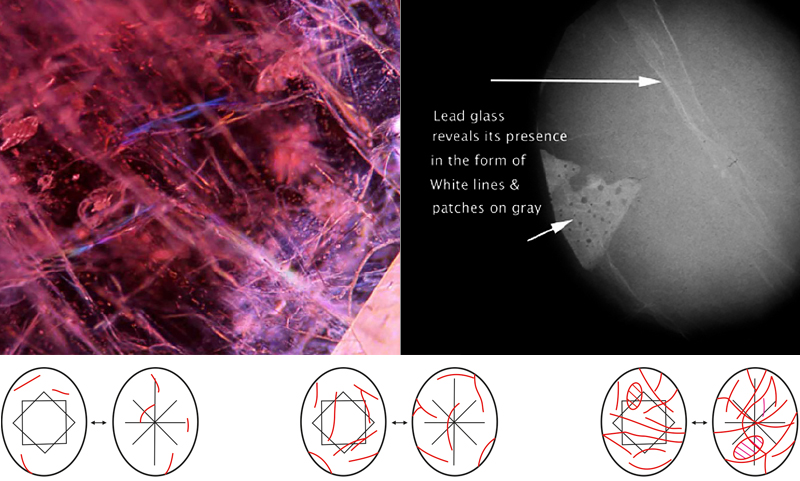 Lead glass reveals its presence in the form of White lines & patches on gray